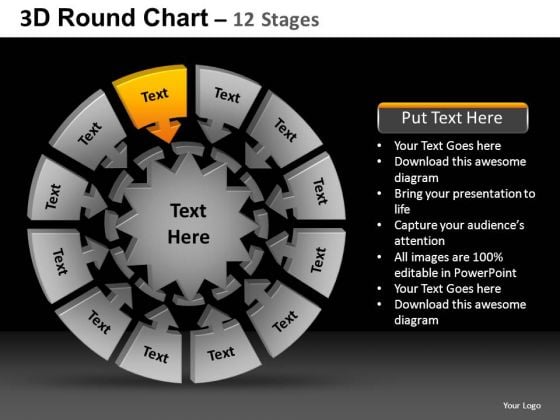 3D Round Chart – 12 Stages

Text

Text

Text

Text

Text

Text

Text

Text

Text

Text

Text

Text

Text Here

Put Text Here

• Your Text Goes here
• Download this awesome diagram
• Bring your presentation to life
• Capture your audience's attention
• All images are 100% editable in PowerPoint
• Your Text Goes here
• Download this awesome diagram

Your Logo